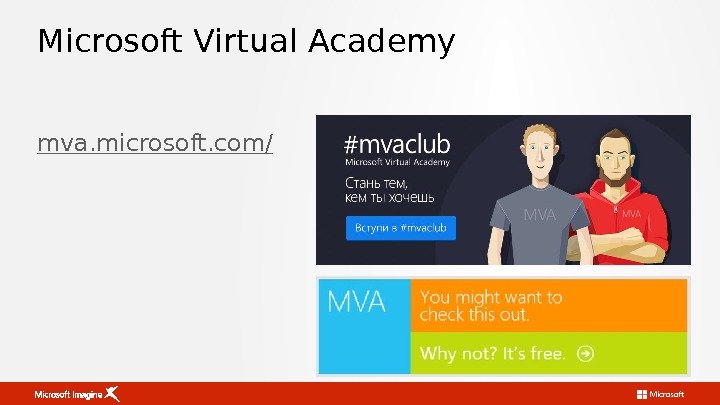 Microsoft Virtual Academy

mva.microsoft.com/

#mvaclub
Microsoft Virtual Academy
Стань тем, кем ты хочешь
Вступи в #mvaclub
MVA
MVA

MVA
You might want to check this out.
Why not? It's free.

Microsoft Imagine
Microsoft